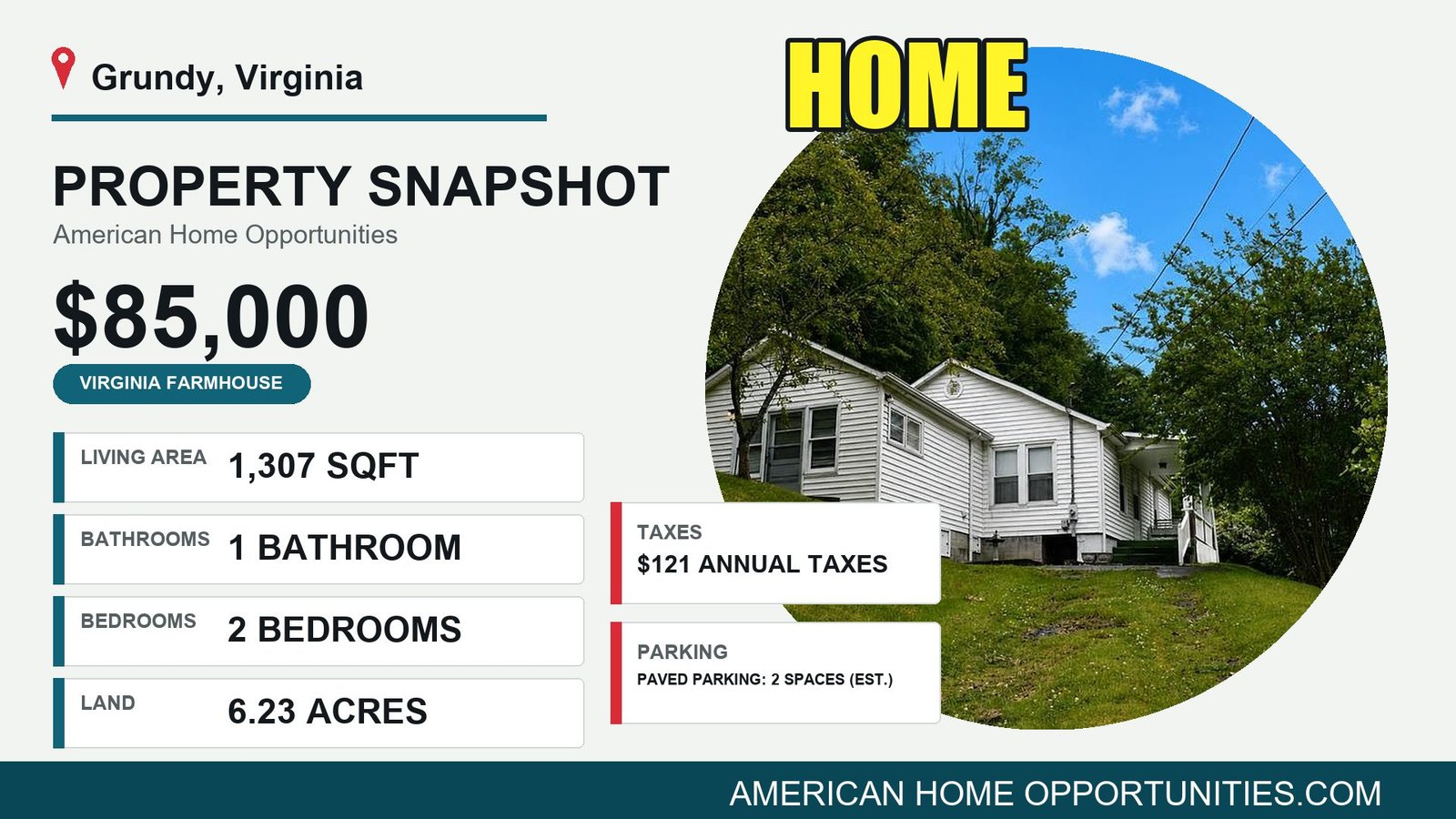 Grundy, Virginia

HOME

PROPERTY SNAPSHOT

American Home Opportunities

$85,000

VIRGINIA FARMHOUSE

LIVING AREA 1,307 SQFT

BATHROOMS 1 BATHROOM

BEDROOMS 2 BEDROOMS

LAND 6.23 ACRES

TAXES
$121 ANNUAL TAXES

PARKING
PAVED PARKING: 2 SPACES (EST.)

AMERICAN HOME OPPORTUNITIES.COM